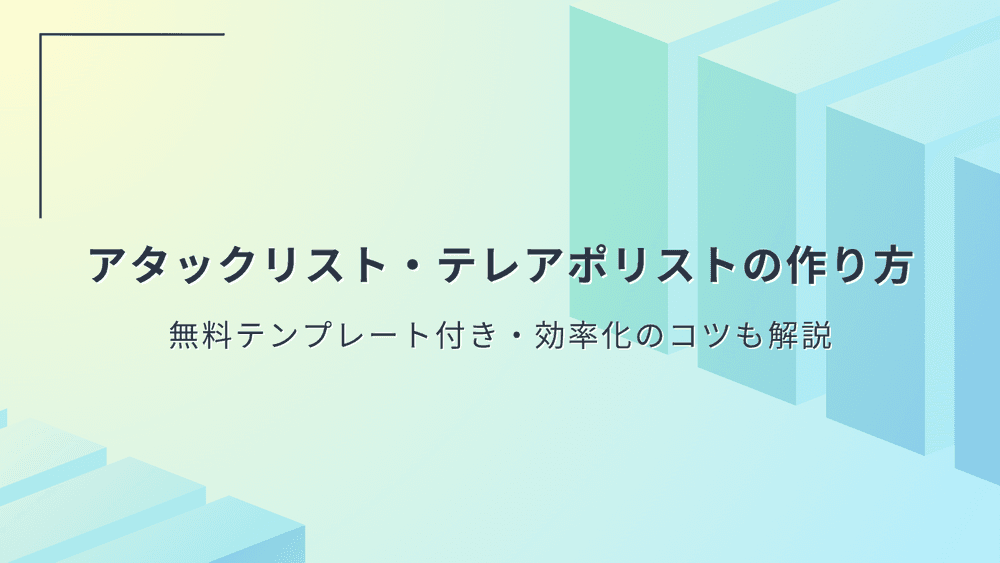 アタックリスト・テレアポリストの作り方

無料テンプレート付き・効率化のコツも解説